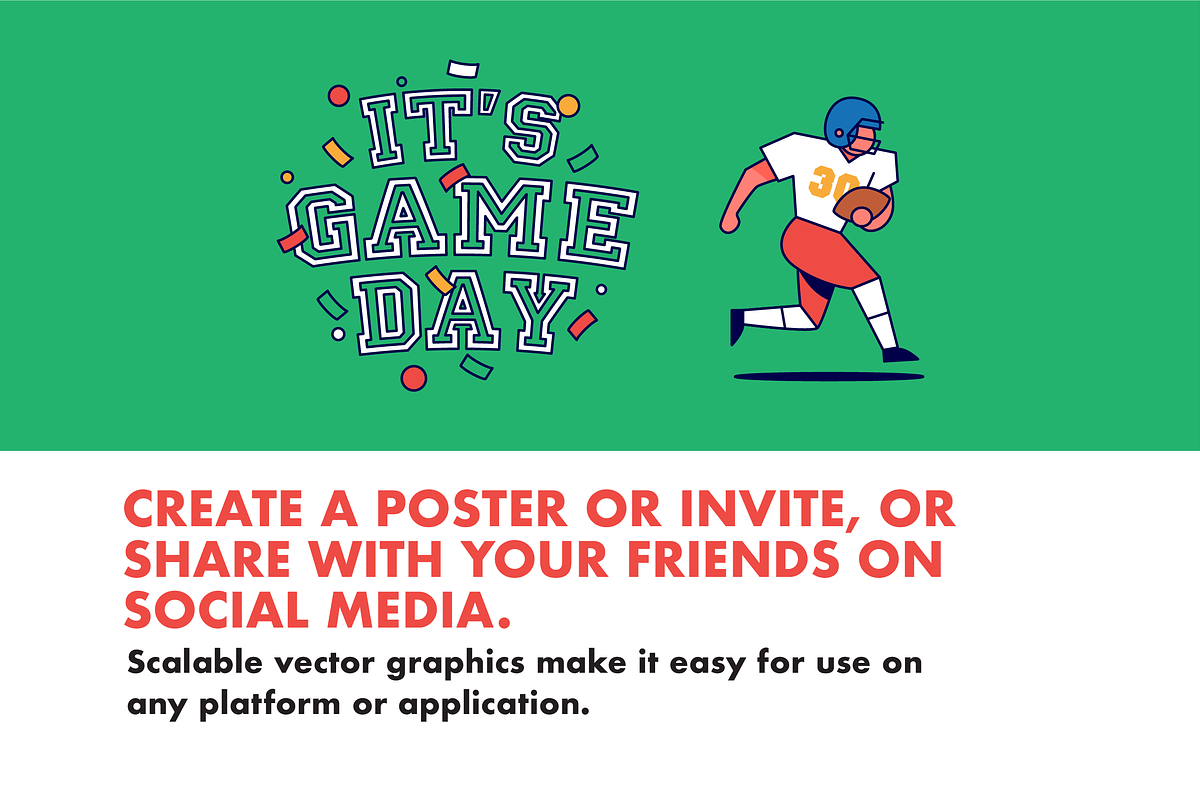 IT'S GAME DAY

30

CREATE A POSTER OR INVITE, OR SHARE WITH YOUR FRIENDS ON SOCIAL MEDIA.

Scalable vector graphics make it easy for use on any platform or application.